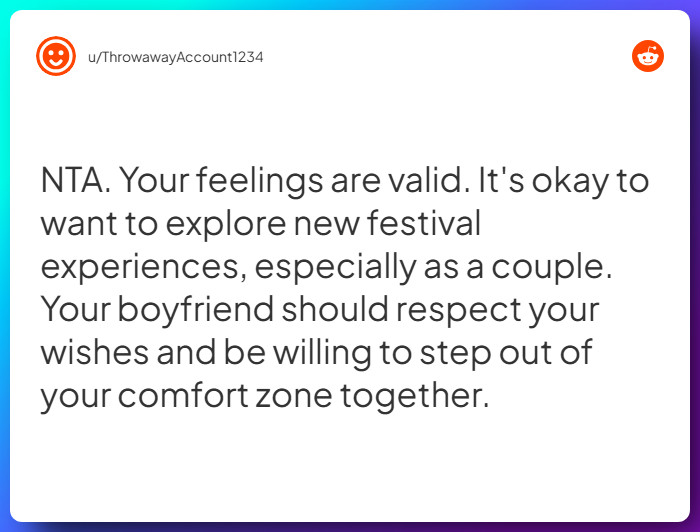 u/ThrowawayAccount1234

NTA. Your feelings are valid. It's okay to want to explore new festival experiences, especially as a couple. Your boyfriend should respect your wishes and be willing to step out of your comfort zone together.